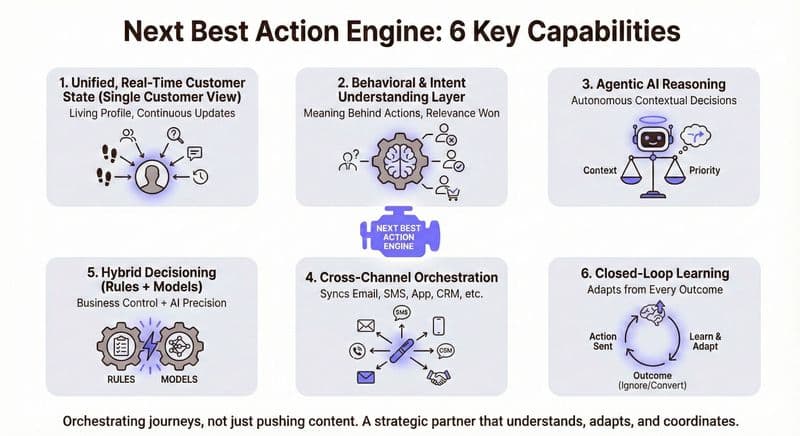 Next Best Action Engine: 6 Key Capabilities

1. Unified, Real-Time Customer State (Single Customer View)
Living Profile, Continuous Updates

2. Behavioral & Intent Understanding Layer
Meaning Behind Actions, Relevance Won

3. Agentic AI Reasoning
Autonomous Contextual Decisions

Context
Priority

NEXT BEST ACTION ENGINE

5. Hybrid Decisioning (Rules + Models)
Business Control + AI Precision

RULES
MODELS

4. Cross-Channel Orchestration
Syncs Email, SMS, App, CRM, etc.

SMS
CSM

6. Closed-Loop Learning
Adapts from Every Outcome

Action Sent
Learn & Adapt
Outcome (Ignore/Convert)

Orchestrating journeys, not just pushing content. A strategic partner that understands, adapts, and coordinates.